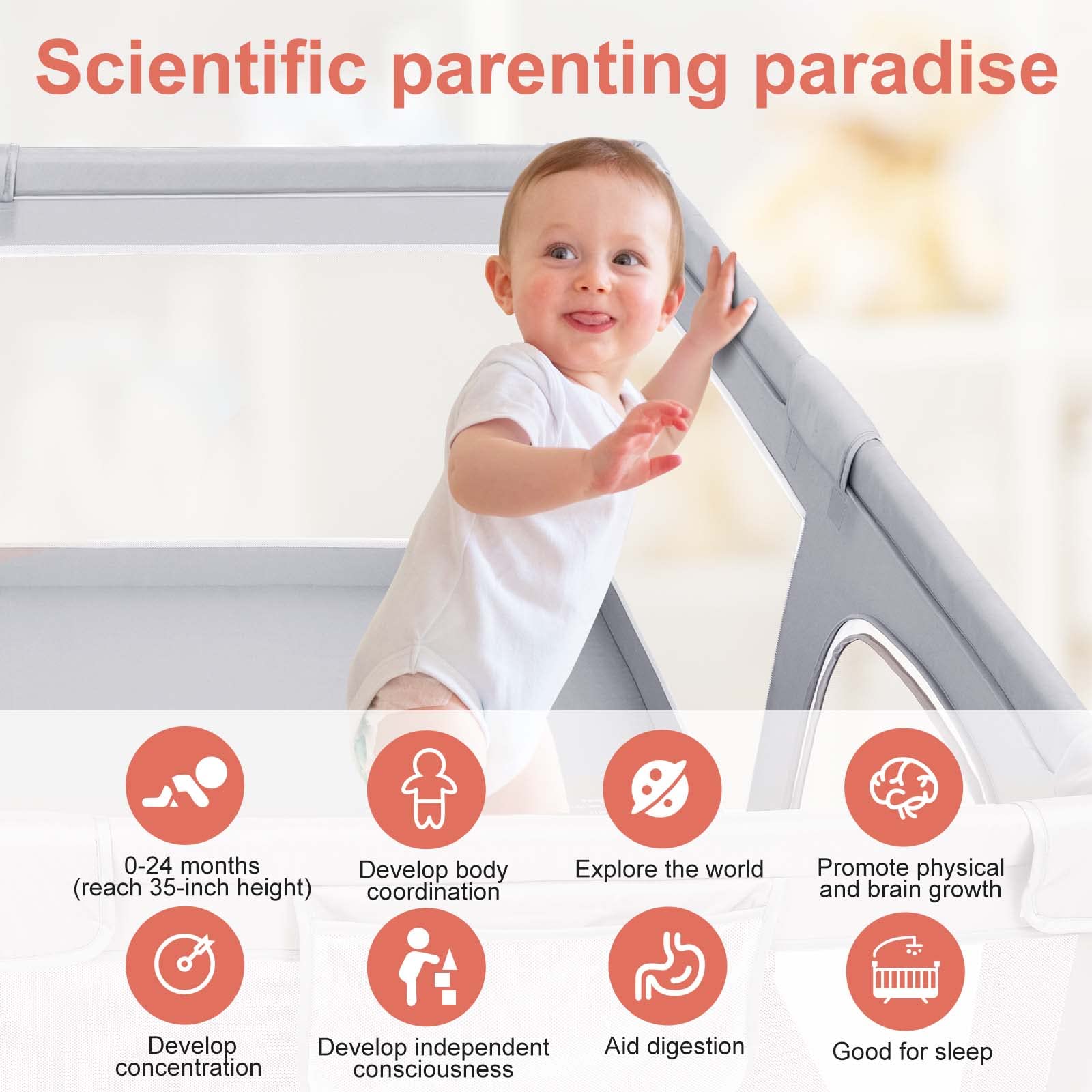 Scientific parenting paradise

0-24 months
(reach 35-inch height)

Develop body coordination

Explore the world

Promote physical and brain growth

Develop concentration

Develop independent consciousness

Aid digestion

Good for sleep